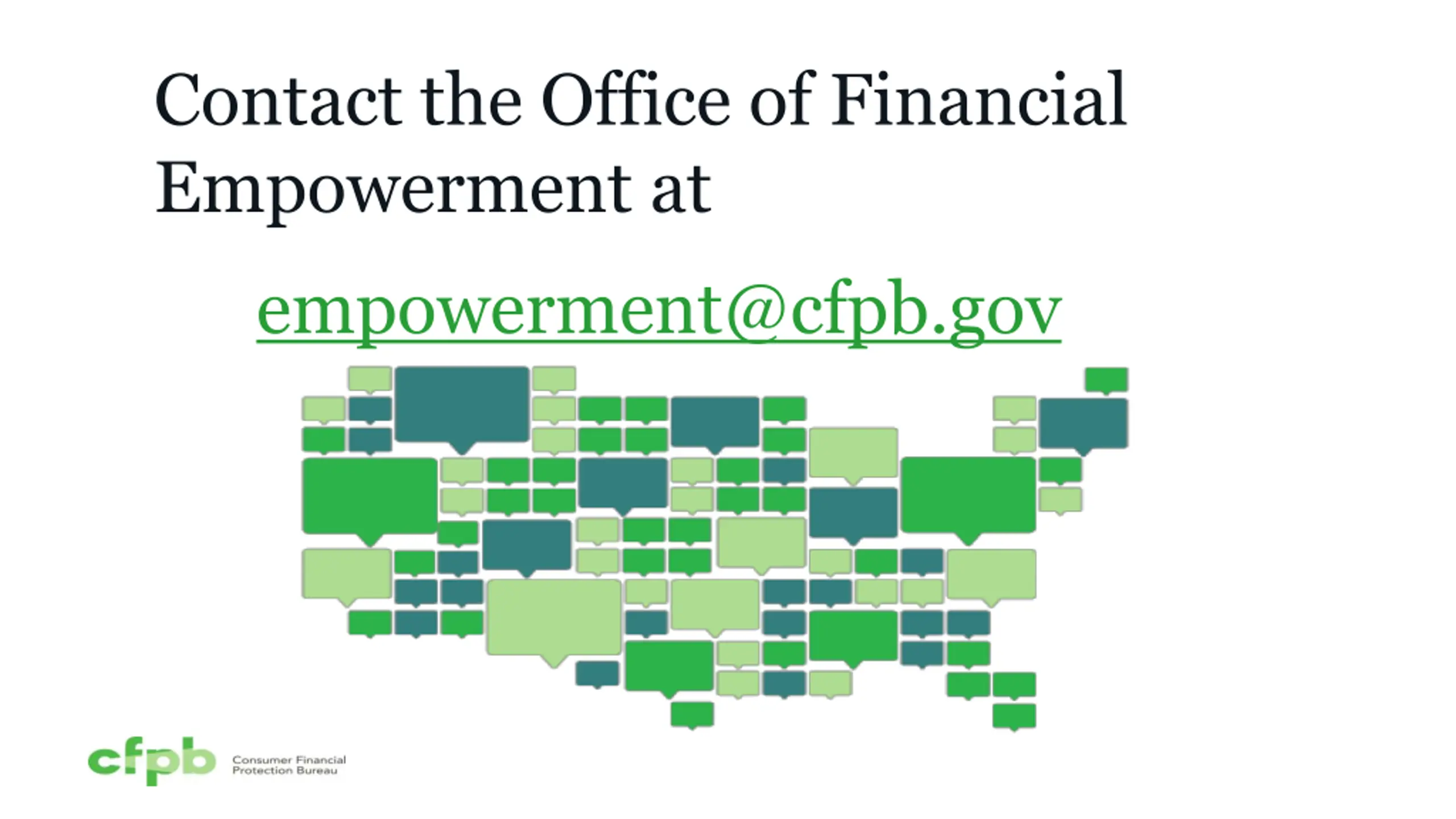 Contact the Office of Financial Empowerment at

empowerment@cfpb.gov

cfpb Consumer Financial Protection Bureau